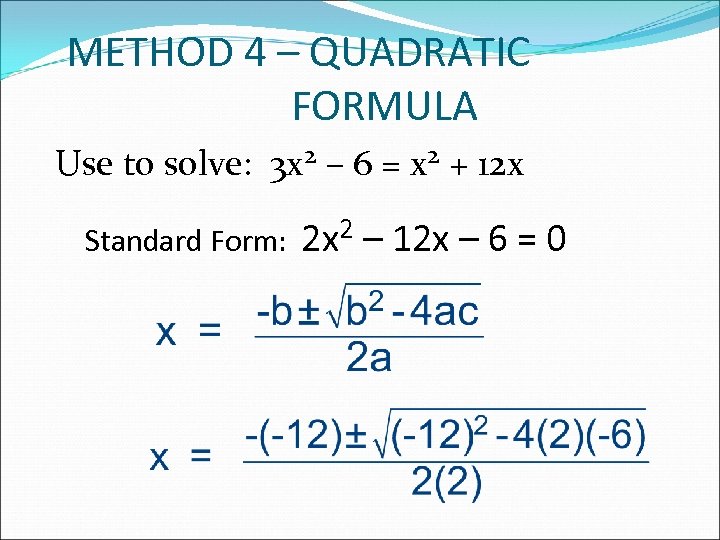 METHOD 4 – QUADRATIC FORMULA

Use to solve: $3x^2 - 6 = x^2 + 12x$

Standard Form: $2x^2 - 12x - 6 = 0$

$x = \frac{-b \pm \sqrt{b^2 - 4ac}}{2a}$

$x = \frac{-(-12) \pm \sqrt{(-12)^2 - 4(2)(-6)}}{2(2)}$